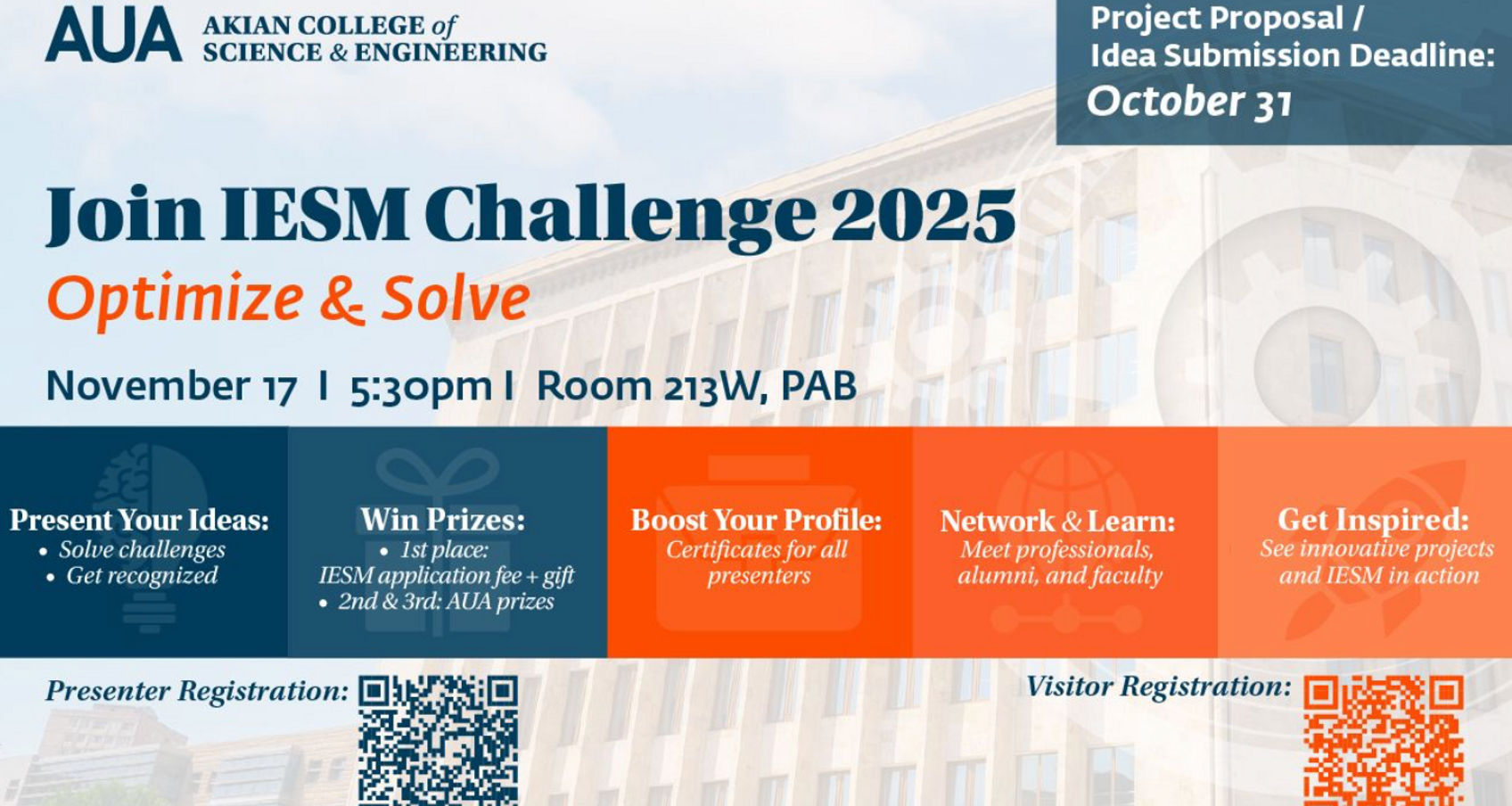 AUA AKIAN COLLEGE of SCIENCE & ENGINEERING

Project Proposal / Idea Submission Deadline: October 31

Join IESM Challenge 2025

Optimize & Solve

November 17 I 5:30pm I Room 213W, PAB

Present Your Ideas:
• Solve challenges
• Get recognized

Win Prizes:
• 1st place: IESM application fee + gift
• 2nd & 3rd: AUA prizes

Boost Your Profile:
Certificates for all presenters

Network & Learn:
Meet professionals, alumni, and faculty

Get Inspired:
See innovative projects and IESM in action

Presenter Registration:

Visitor Registration: